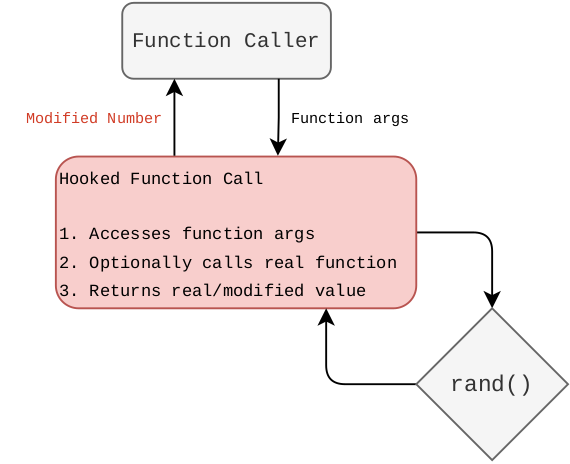 Function Caller

Modified Number

Function args

Hooked Function Call

1. Accesses function args
2. Optionally calls real function
3. Returns real/modified value

rand()